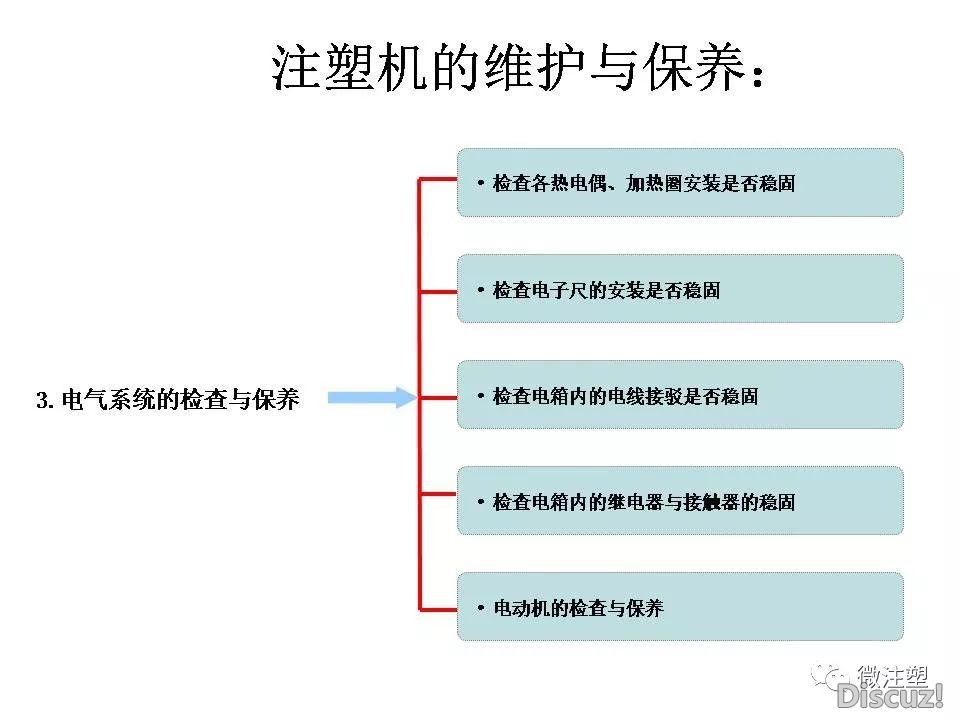 注塑机的维护与保养：

3. 电气系统的检查与保养

• 检查各热电偶、加热圈安装是否稳固

• 检查电子尺的安装是否稳固

• 检查电箱内的电线接驳是否稳固

• 检查电箱内的继电器与接触器的稳固

• 电动机的检查与保养

微注塑

Discuz!